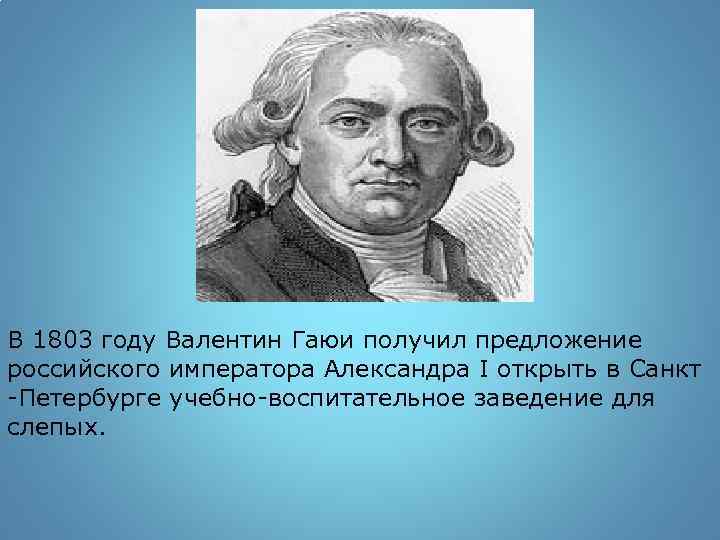 В 1803 году Валентин Гаюи получил предложение российского императора Александра I открыть в Санкт -Петербурге учебно-воспитательное заведение для слепых.